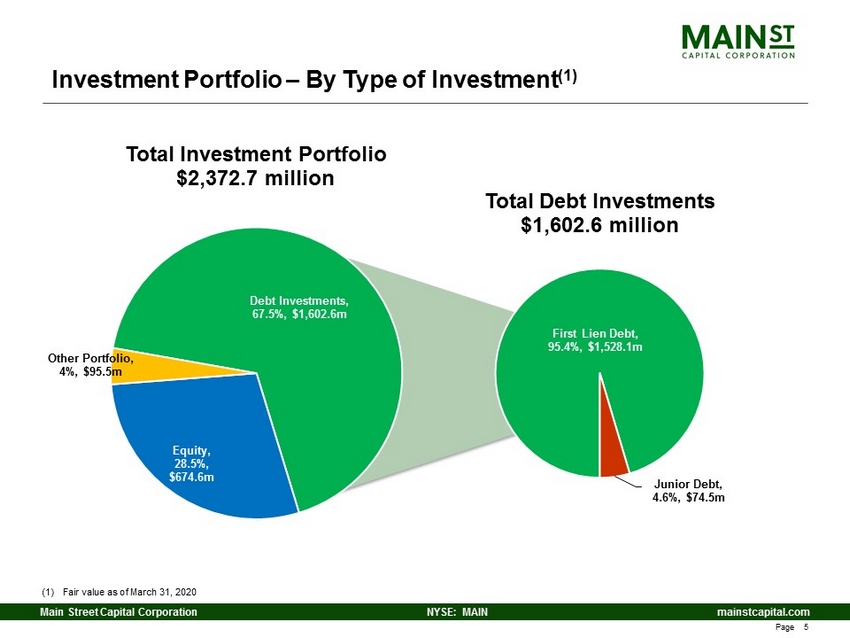 MAIN ST
CAPITAL CORPORATION

Investment Portfolio – By Type of Investment$^{(1)}$

Total Investment Portfolio
$2,372.7 million

Debt Investments, 67.5%, $1,602.6m

Other Portfolio, 4%, $95.5m

Equity, 28.5%, $674.6m

Total Debt Investments
$1,602.6 million

First Lien Debt, 95.4%, $1,528.1m

Junior Debt, 4.6%, $74.5m

(1) Fair value as of March 31, 2020

Main Street Capital Corporation NYSE: MAIN mainstcapital.com

Page 5